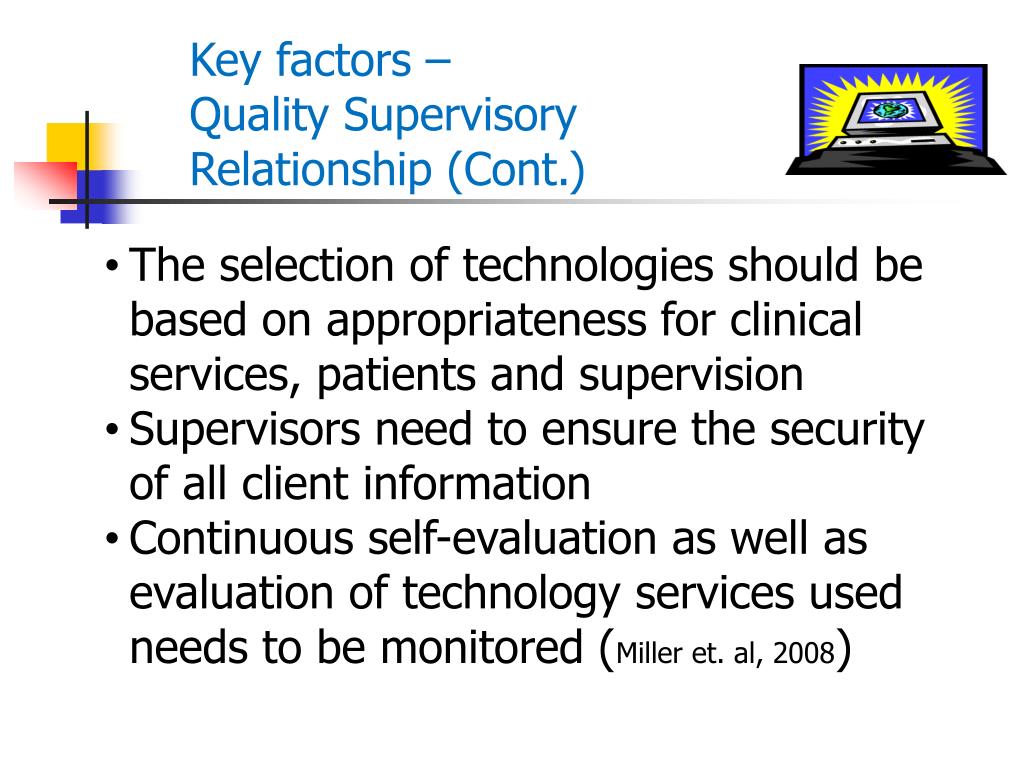 Key factors –
Quality Supervisory Relationship (Cont.)

• The selection of technologies should be based on appropriateness for clinical services, patients and supervision
• Supervisors need to ensure the security of all client information
• Continuous self-evaluation as well as evaluation of technology services used needs to be monitored (Miller et. al, 2008)